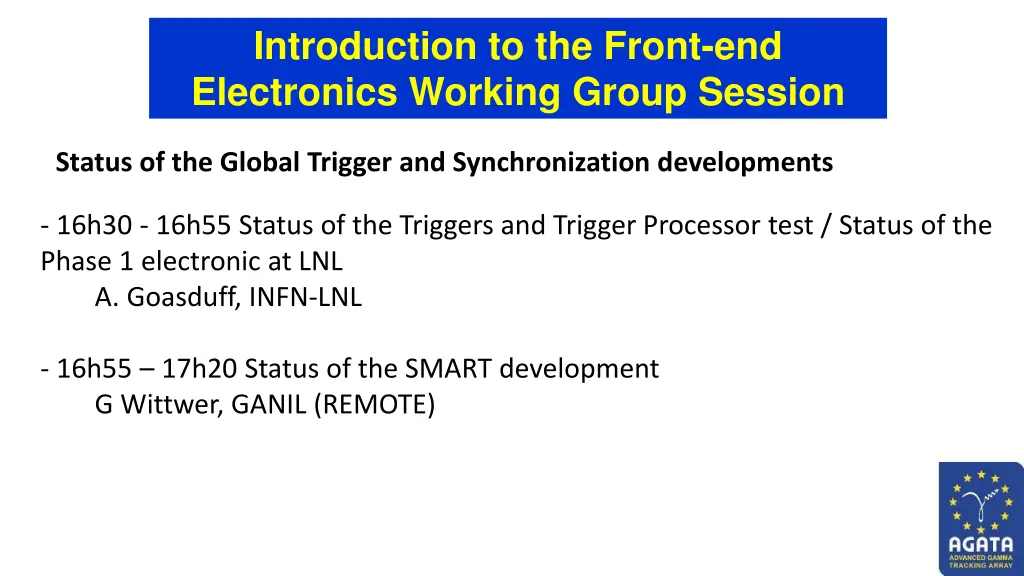 Introduction to the Front-end Electronics Working Group Session

Status of the Global Trigger and Synchronization developments

- 16h30 - 16h55 Status of the Triggers and Trigger Processor test / Status of the Phase 1 electronic at LNL
A. Goasduff, INFN-LNL

- 16h55 – 17h20 Status of the SMART development
G Wittwer, GANIL (REMOTE)

AGATA
ADVANCED GAMMA TRACKING ARRAY